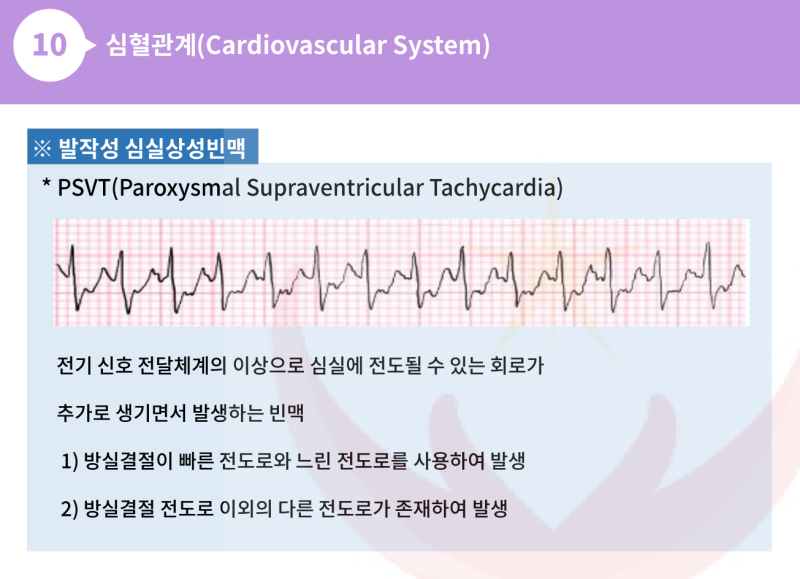 10 심혈관계(Cardiovascular System)

※ 발작성 심실상성빈맥

* PSVT(Paroxysmal Supraventricular Tachycardia)

전기 신호 전달체계의 이상으로 심실에 전도될 수 있는 회로가 추가로 생기면서 발생하는 빈맥

1) 방실결절이 빠른 전도로와 느린 전도로를 사용하여 발생

2) 방실결절 전도로 이외의 다른 전도로가 존재하여 발생